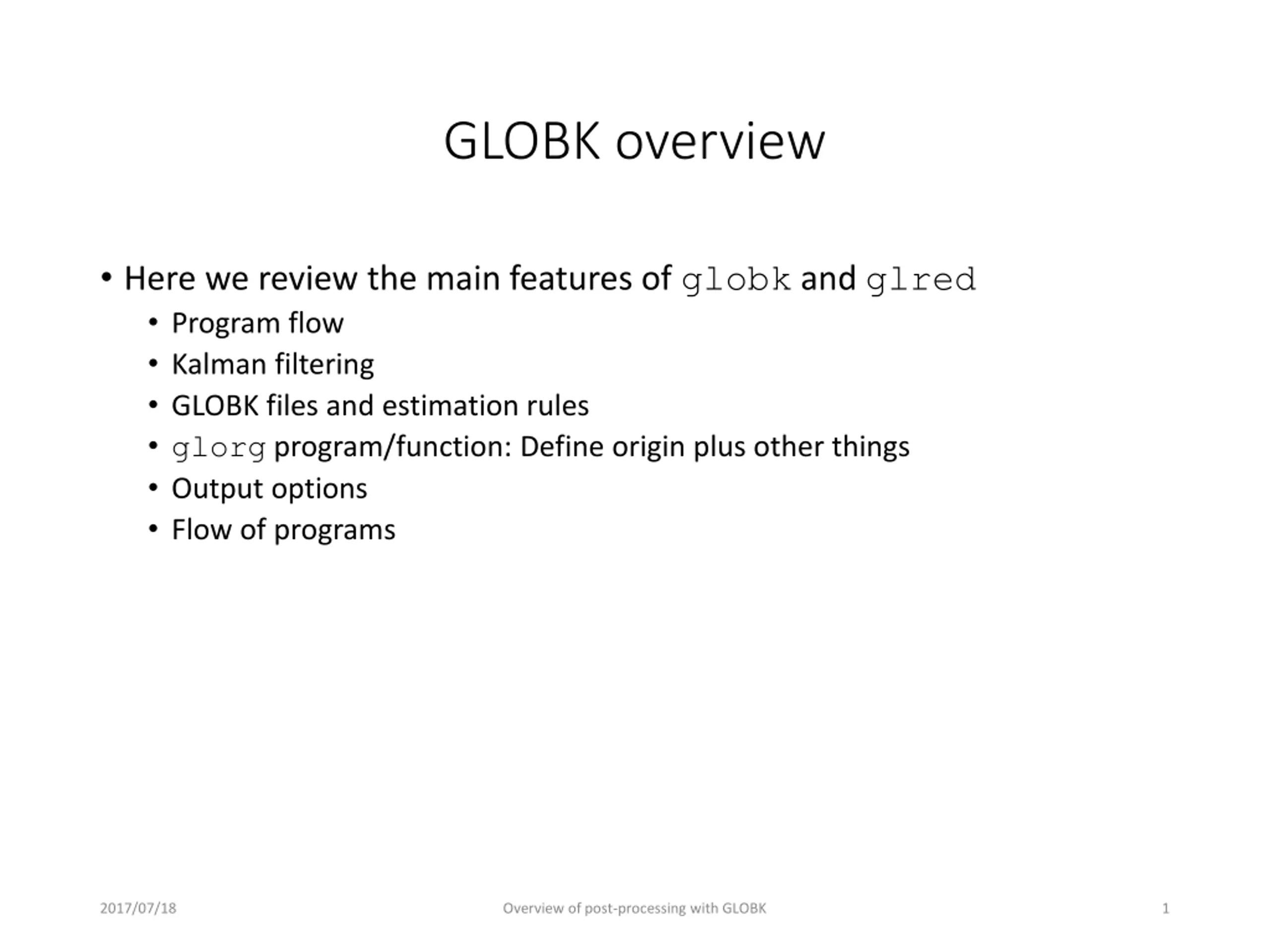 GLOBK overview

• Here we review the main features of globk and glred
  • Program flow
  • Kalman filtering
  • GLOBK files and estimation rules
  • glorg program/function: Define origin plus other things
  • Output options
  • Flow of programs

2017/07/18

Overview of post-processing with GLOBK

1